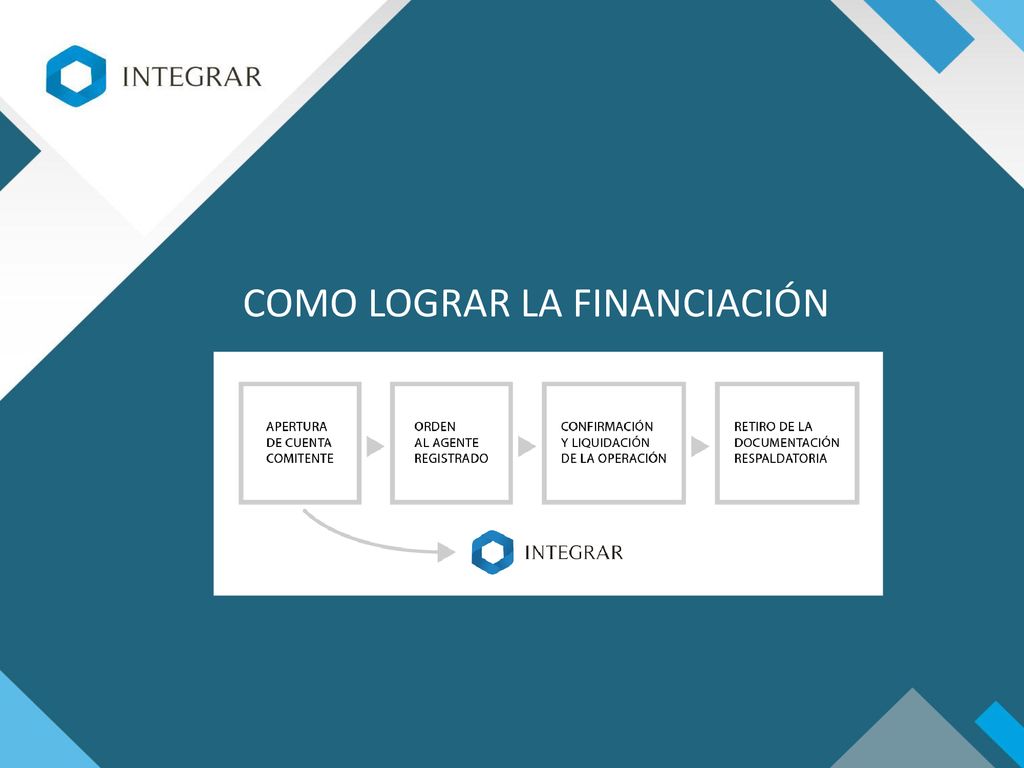 INTEGRAR

COMO LOGRAR LA FINANCIACIÓN

APERTURA DE CUENTA COMITENTE

ORDEN AL AGENTE REGISTRADO

CONFIRMACIÓN Y LIQUIDACIÓN DE LA OPERACIÓN

RETIRO DE LA DOCUMENTACIÓN RESPALDATORIA

INTEGRAR